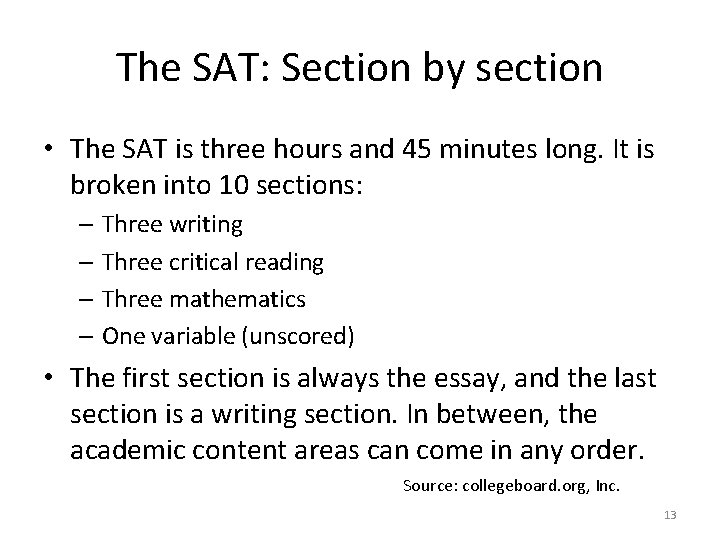 The SAT: Section by section

• The SAT is three hours and 45 minutes long. It is broken into 10 sections:
– Three writing
– Three critical reading
– Three mathematics
– One variable (unscored)
• The first section is always the essay, and the last section is a writing section. In between, the academic content areas can come in any order.

Source: collegeboard.org, Inc.

13